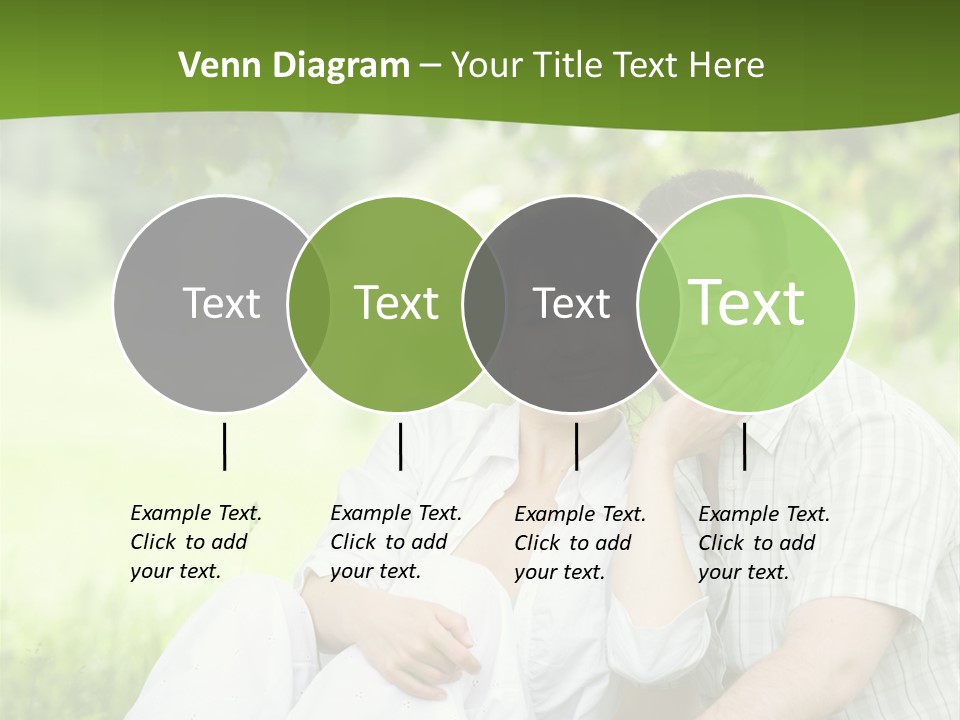 Venn Diagram – Your Title Text Here

Text

Text

Text

Text

Example Text. Click to add your text.

Example Text. Click to add your text.

Example Text. Click to add your text.

Example Text. Click to add your text.